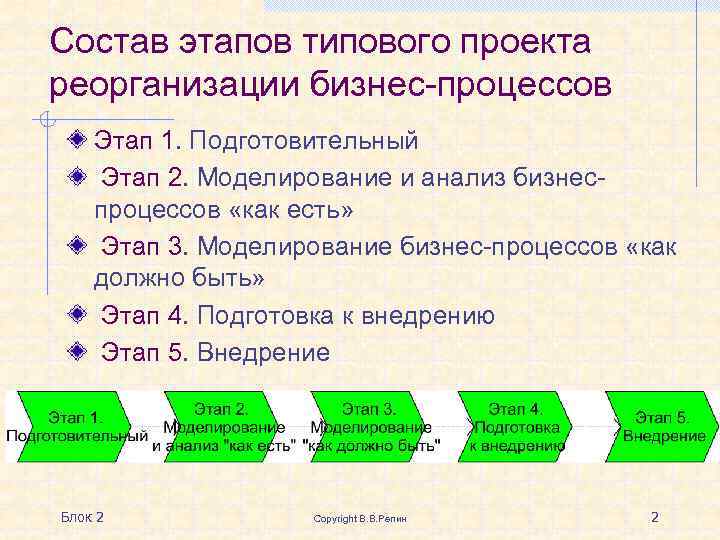 Состав этапов типового проекта реорганизации бизнес-процессов

Этап 1. Подготовительный

Этап 2. Моделирование и анализ бизнес-процессов «как есть»

Этап 3. Моделирование бизнес-процессов «как должно быть»

Этап 4. Подготовка к внедрению

Этап 5. Внедрение

Этап 1. Подготовительный

Этап 2. Моделирование и анализ "как есть"

Этап 3. Моделирование "как должно быть"

Этап 4. Подготовка к внедрению

Этап 5. Внедрение

Блок 2

Copyright В.В.Репин

2